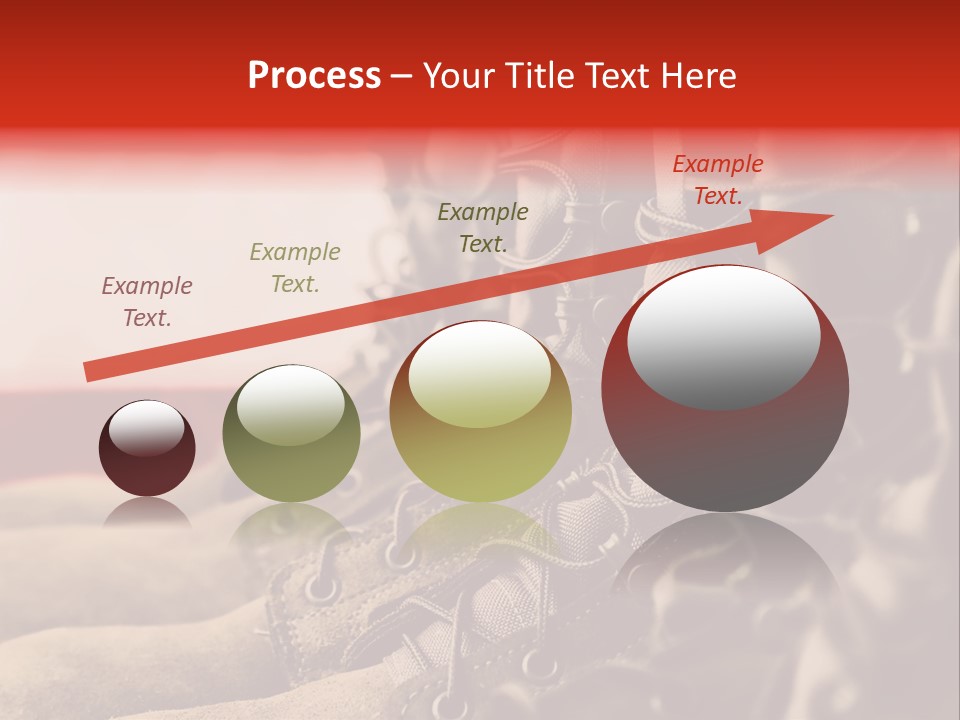 Process – Your Title Text Here

Example Text.

Example Text.

Example Text.

Example Text.